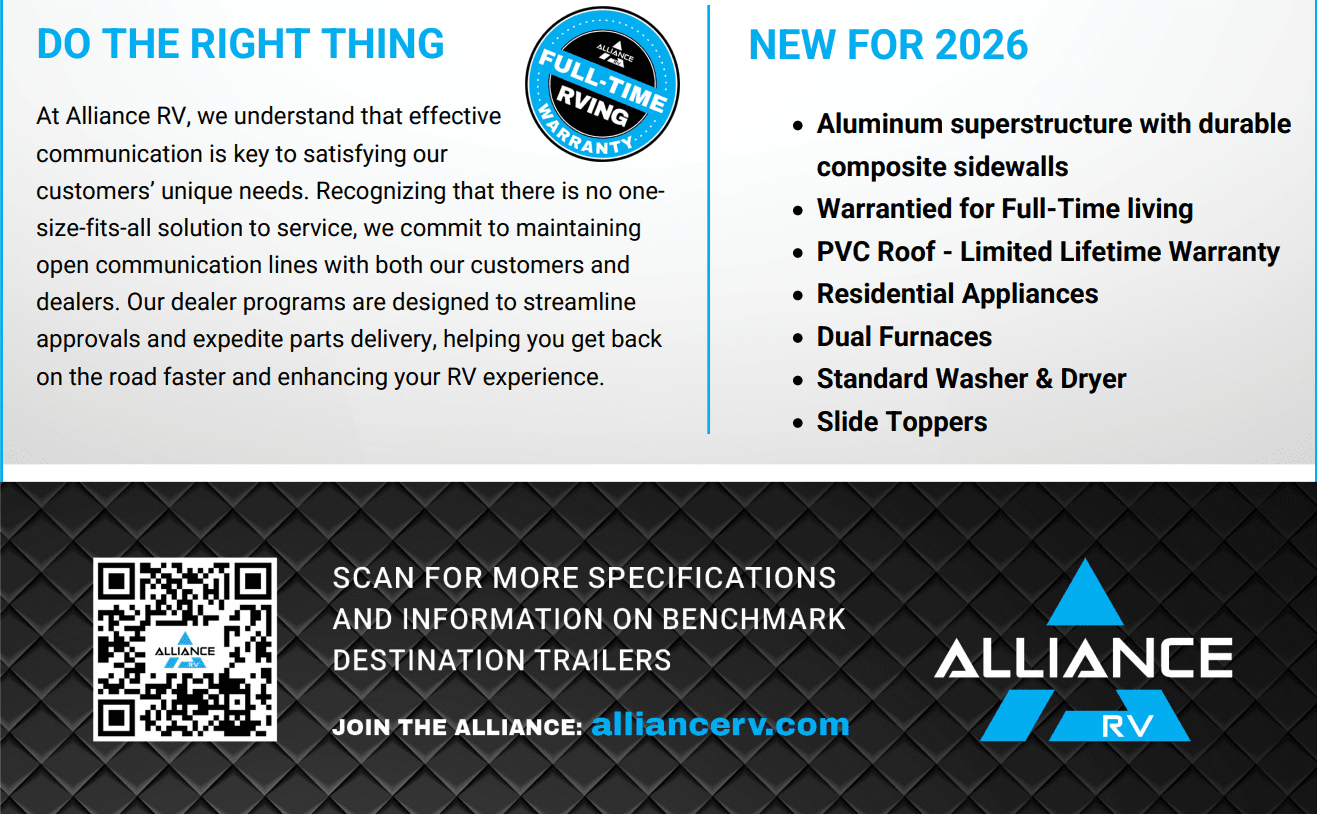 DO THE RIGHT THING

ALLIANCE
FULL-TIME RVING WARRANTY

At Alliance RV, we understand that effective communication is key to satisfying our customers' unique needs. Recognizing that there is no one-size-fits-all solution to service, we commit to maintaining open communication lines with both our customers and dealers. Our dealer programs are designed to streamline approvals and expedite parts delivery, helping you get back on the road faster and enhancing your RV experience.

NEW FOR 2026

- Aluminum superstructure with durable composite sidewalls
- Warrantied for Full-Time living
- PVC Roof - Limited Lifetime Warranty
- Residential Appliances
- Dual Furnaces
- Standard Washer & Dryer
- Slide Toppers

ALLIANCE RV

SCAN FOR MORE SPECIFICATIONS AND INFORMATION ON BENCHMARK DESTINATION TRAILERS

JOIN THE ALLIANCE: alliancerv.com

ALLIANCE RV